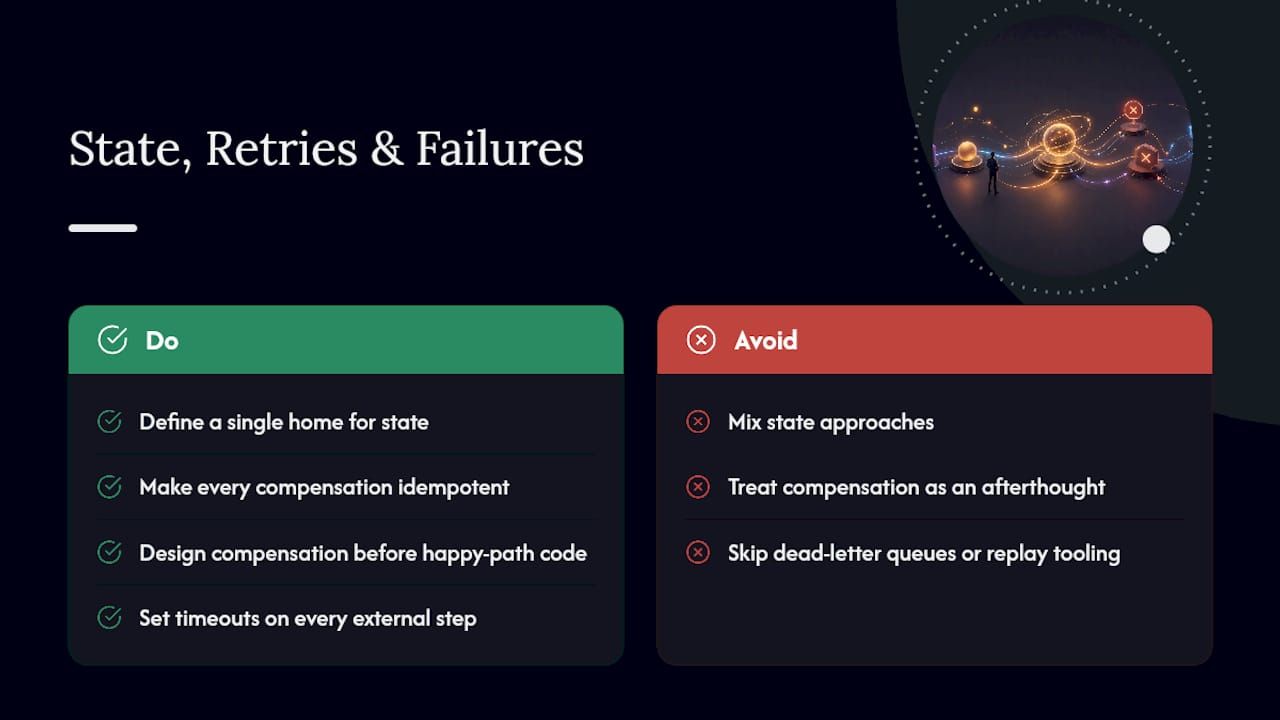 State, Retries & Failures

Do

Define a single home for state

Make every compensation idempotent

Design compensation before happy-path code

Set timeouts on every external step

Avoid

Mix state approaches

Treat compensation as an afterthought

Skip dead-letter queues or replay tooling